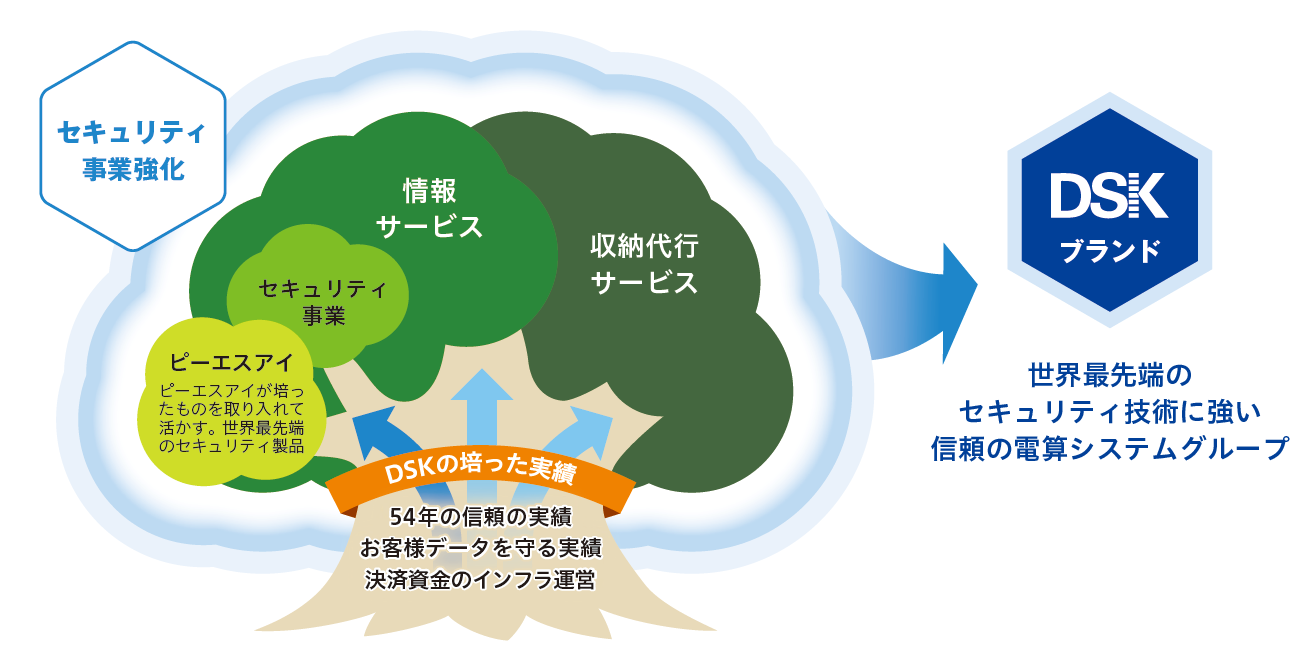 セキュリティ
事業強化

情報
サービス

収納代行
サービス

セキュリティ
事業

ピーエスアイ

ピーエスアイが培ったものを取り入れて活かす。世界最先端のセキュリティ製品

DSKの培った実績

54年の信頼の実績
お客様データを守る実績
決済資金のインフラ運営

DSK
ブランド

世界最先端の
セキュリティ技術に強い
信頼の電算システムグループ